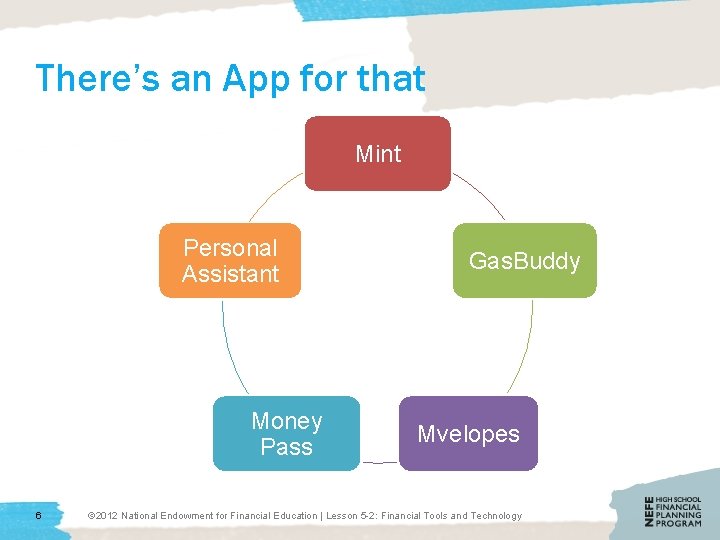 There's an App for that

Mint

GasBuddy

Mvelopes

Money Pass

Personal Assistant

6

©2012 National Endowment for Financial Education | Lesson 5-2: Financial Tools and Technology

NEFE HIGH SCHOOL FINANCIAL PLANNING PROGRAM